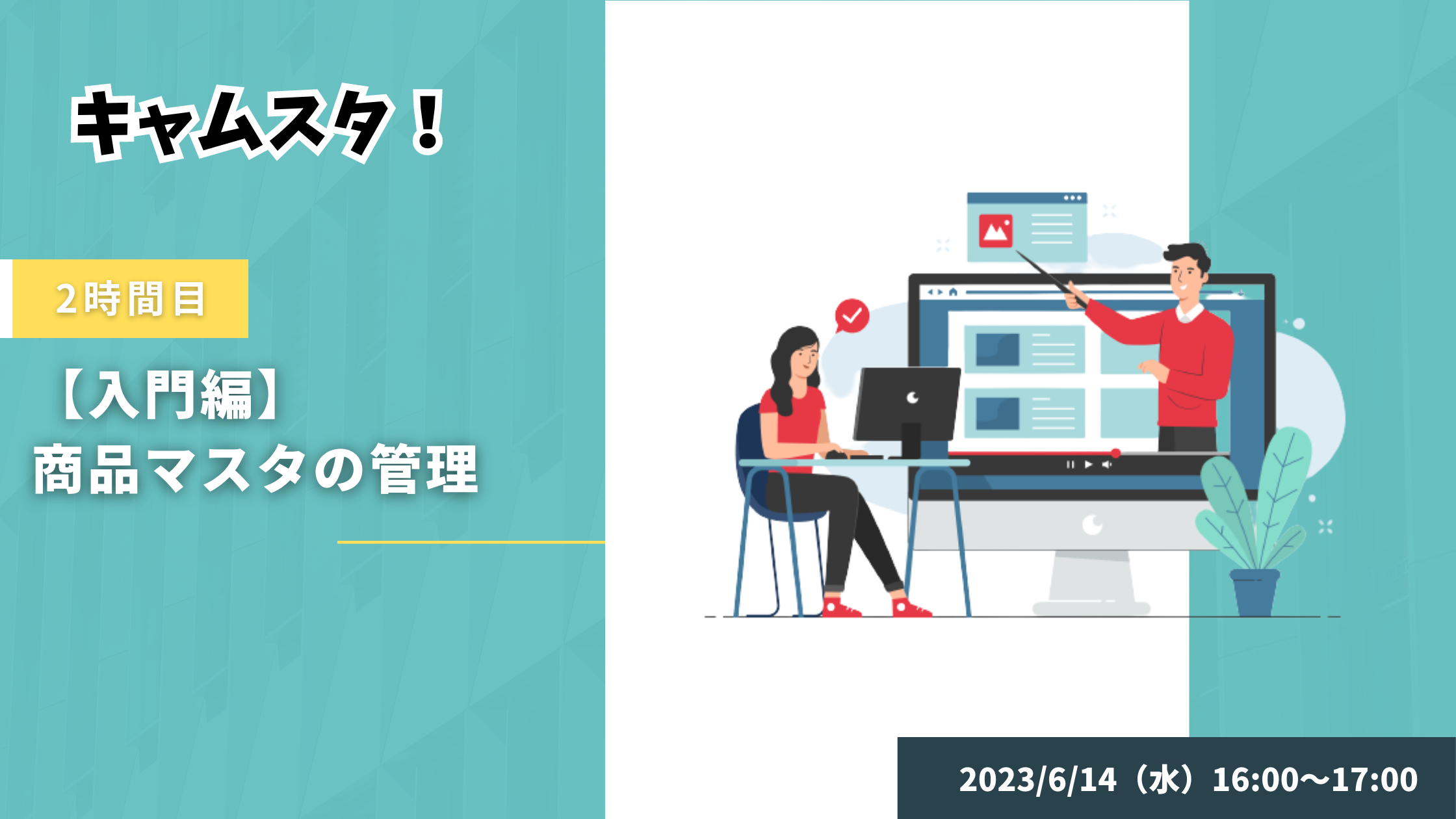 キャムスタ！

2時間目

【入門編】
商品マスタの管理

2023/6/14（水）16:00〜17:00